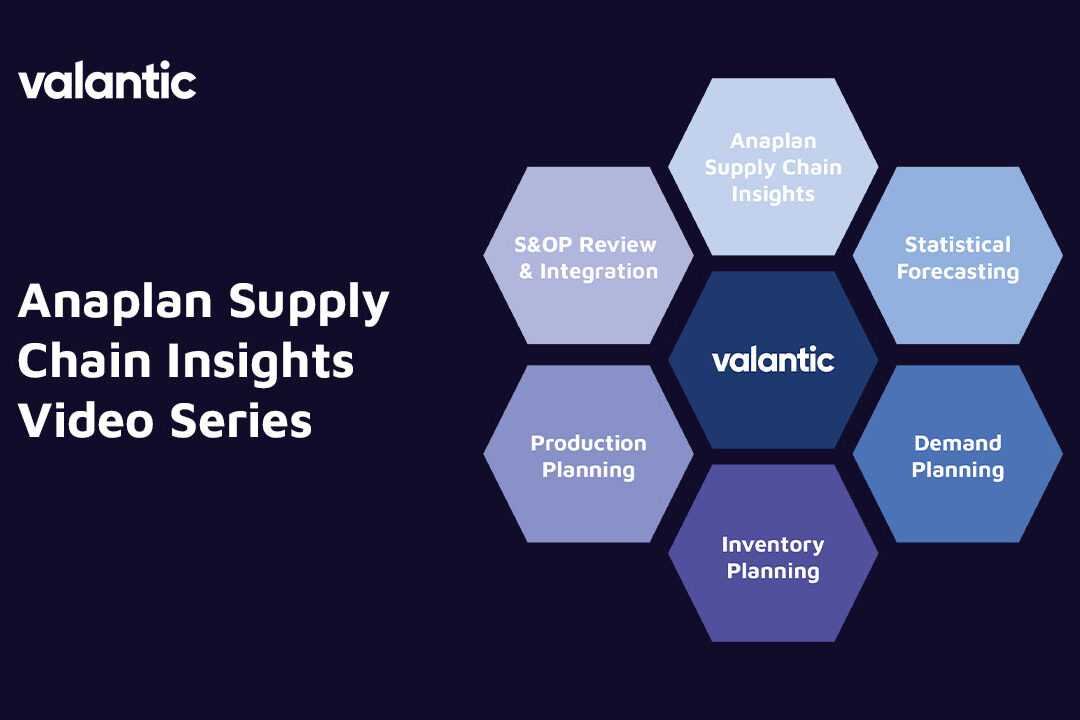 valantic

Anaplan Supply Chain Insights Video Series

Anaplan Supply Chain Insights

S&OP Review & Integration

Statistical Forecasting

valantic

Production Planning

Demand Planning

Inventory Planning